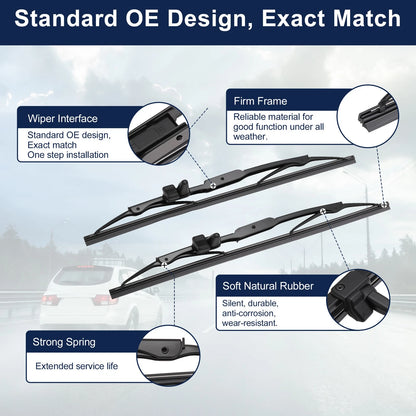 Standard OE Design, Exact Match

Wiper Interface

Standard OE design,
Exact match
One step installation

Firm Frame

Reliable material for good function under all weather.

Soft Natural Rubber

Silent, durable,
anti-corrosion,
wear-resistant.

Strong Spring

Extended service life